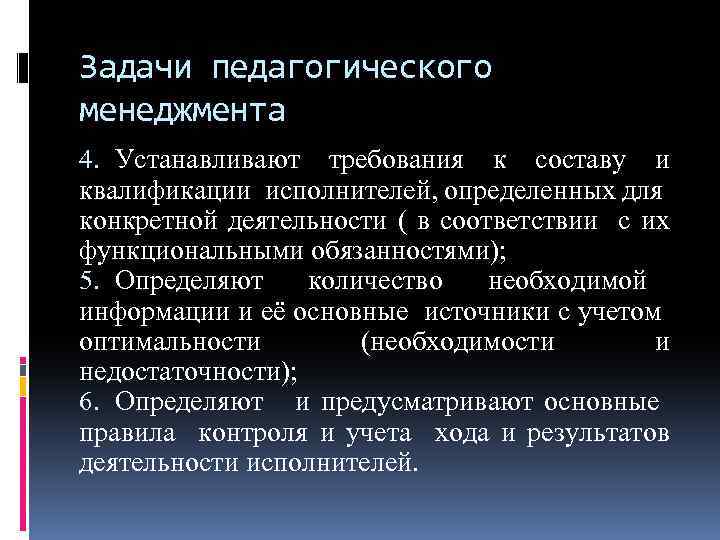 Задачи педагогического менеджмента

4. Устанавливают требования к составу и квалификации исполнителей, определенных для конкретной деятельности ( в соответствии с их функциональными обязанностями);
5. Определяют количество необходимой информации и её основные источники с учетом оптимальности (необходимости и недостаточности);
6. Определяют и предусматривают основные правила контроля и учета хода и результатов деятельности исполнителей.